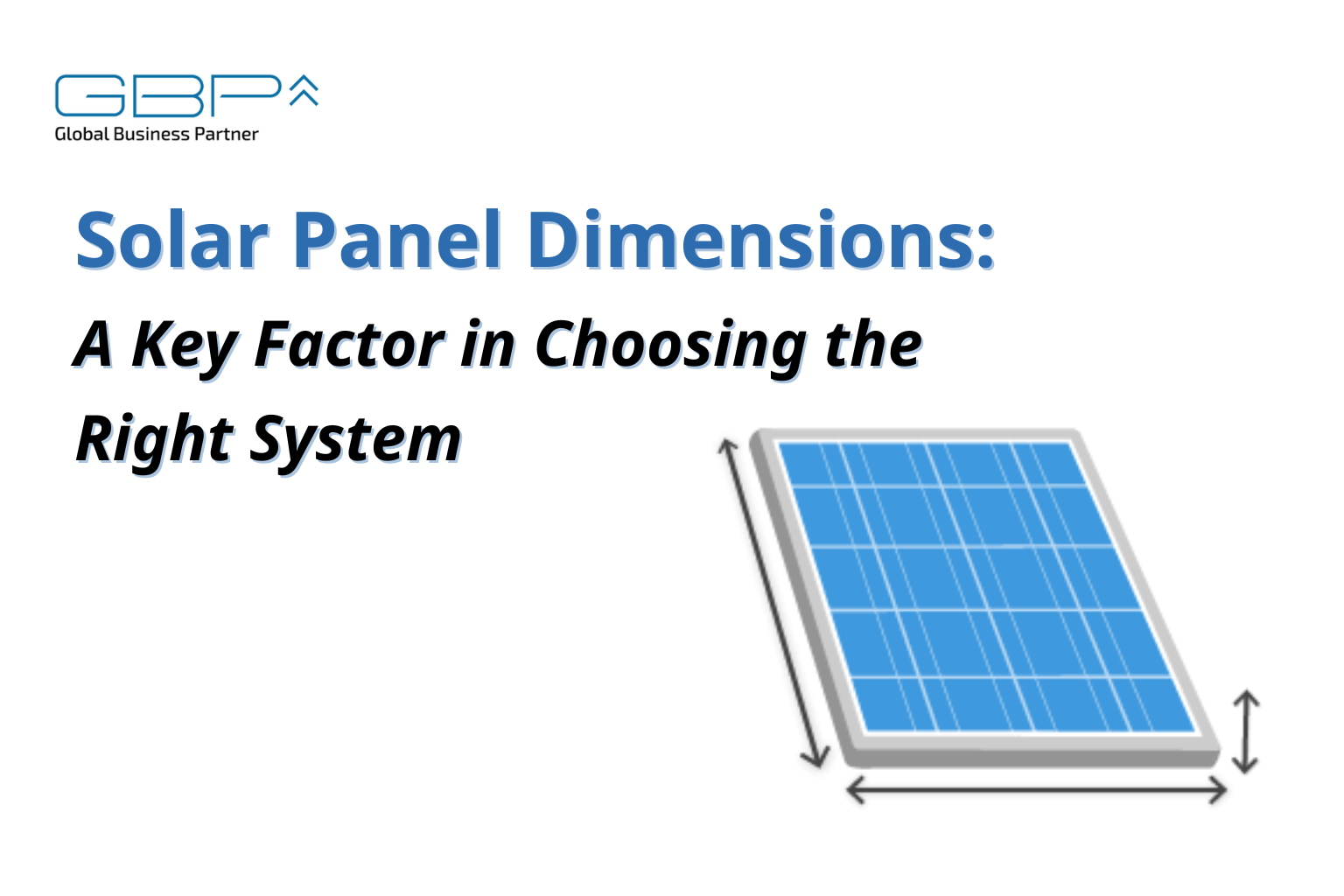 GBP
Global Business Partner

Solar Panel Dimensions:

A Key Factor in Choosing the Right System